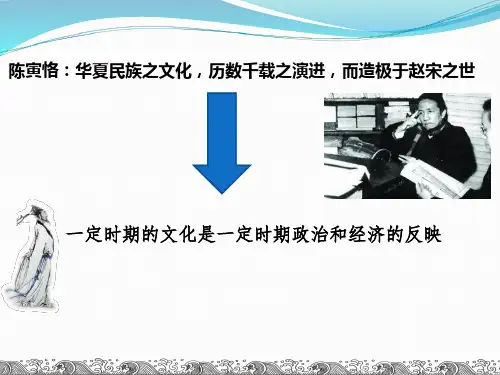 陈寅恪：华夏民族之文化，历数千载之演进，而造极于赵宋之世

一定时期的文化是一定时期政治和经济的反映